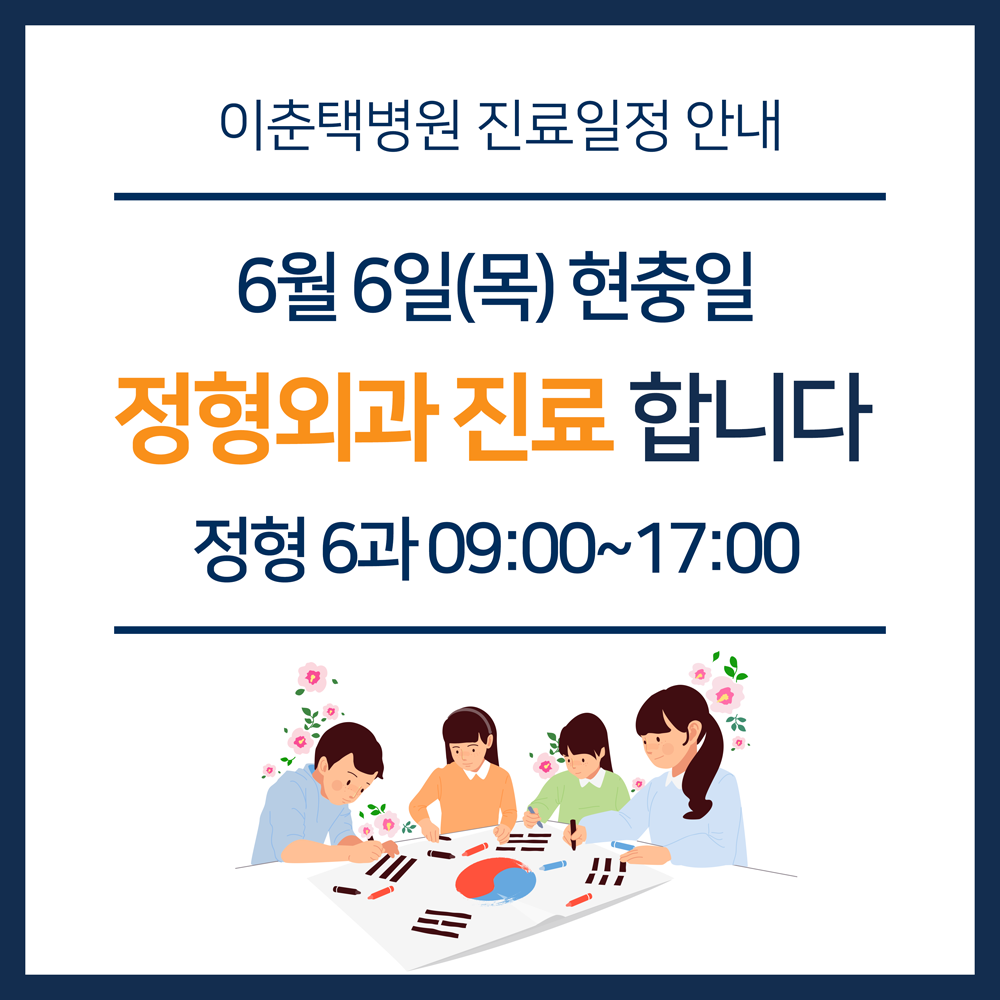 이춘택병원 진료일정 안내

6월 6일(목) 현충일

정형외과 진료 합니다

정형 6과 09:00~17:00